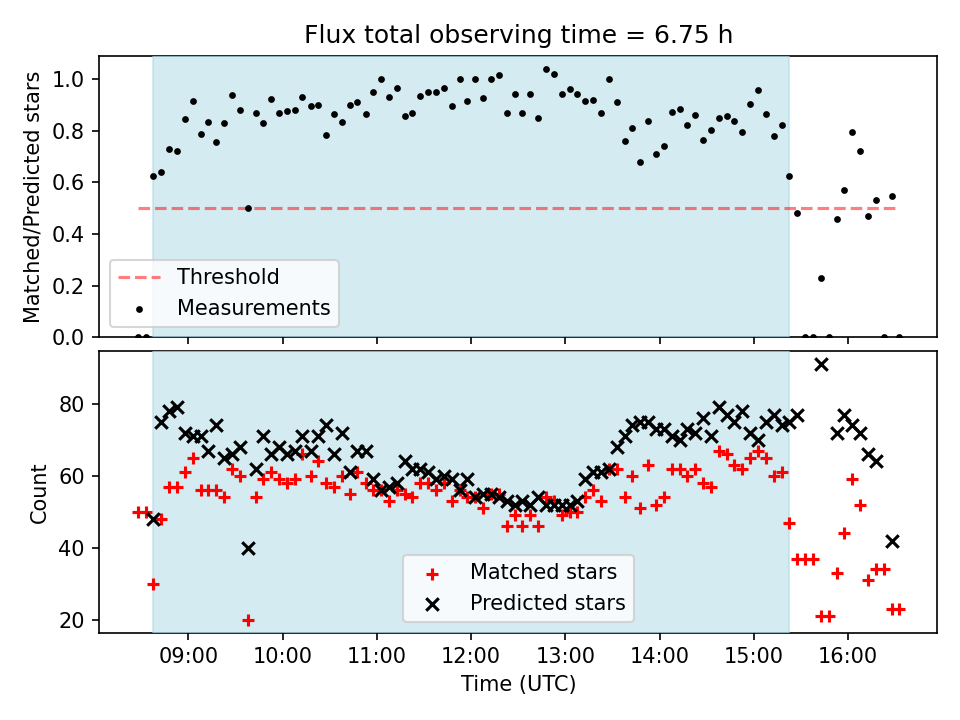 Flux total observing time = 6.75 h

Matched/Predicted stars

1.0
0.8
0.6
0.4
0.2
0.0

Threshold
Measurements

Count

80
60
40
20

Matched stars
Predicted stars

09:00 10:00 11:00 12:00 13:00 14:00 15:00 16:00

Time (UTC)